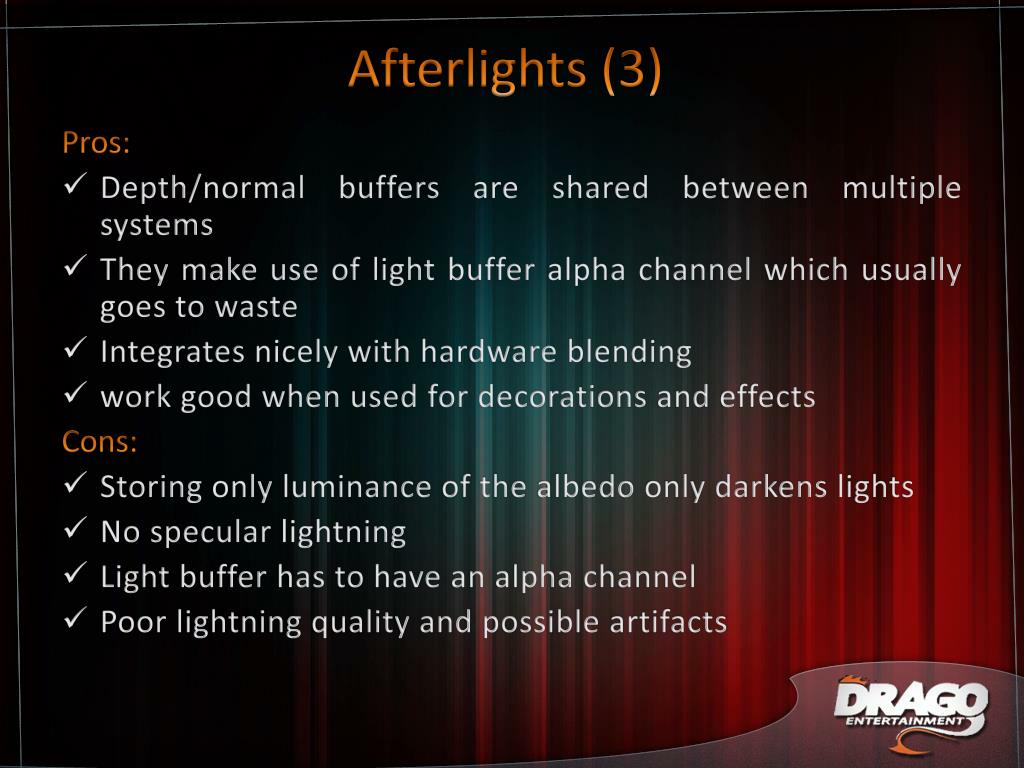 Afterlights (3)

Pros:

✓ Depth/normal buffers are shared between multiple systems

✓ They make use of light buffer alpha channel which usually goes to waste

✓ Integrates nicely with hardware blending

✓ work good when used for decorations and effects

Cons:

✓ Storing only luminance of the albedo only darkens lights

✓ No specular lightning

✓ Light buffer has to have an alpha channel

✓ Poor lightning quality and possible artifacts

DRAGO ENTERTAINMENT